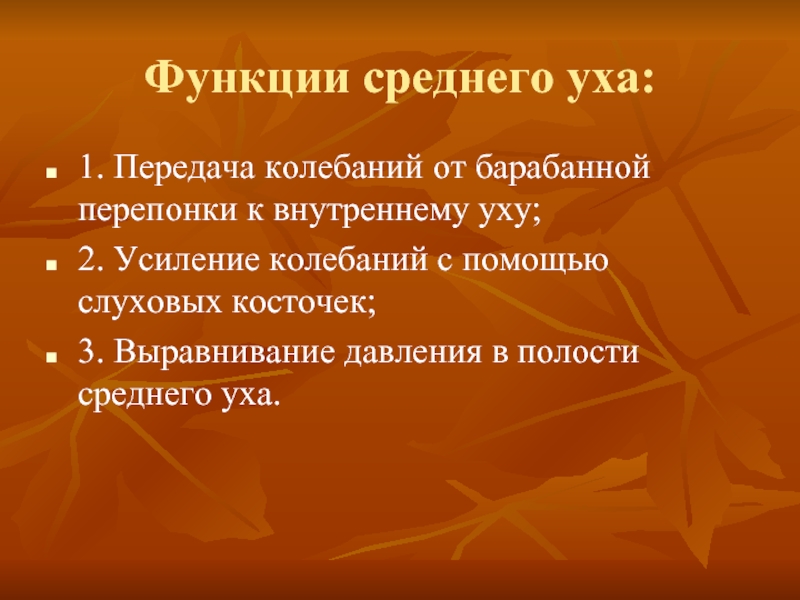 Функции среднего уха:

1. Передача колебаний от барабанной перепонки к внутреннему уху;

2. Усиление колебаний с помощью слуховых косточек;

3. Выравнивание давления в полости среднего уха.